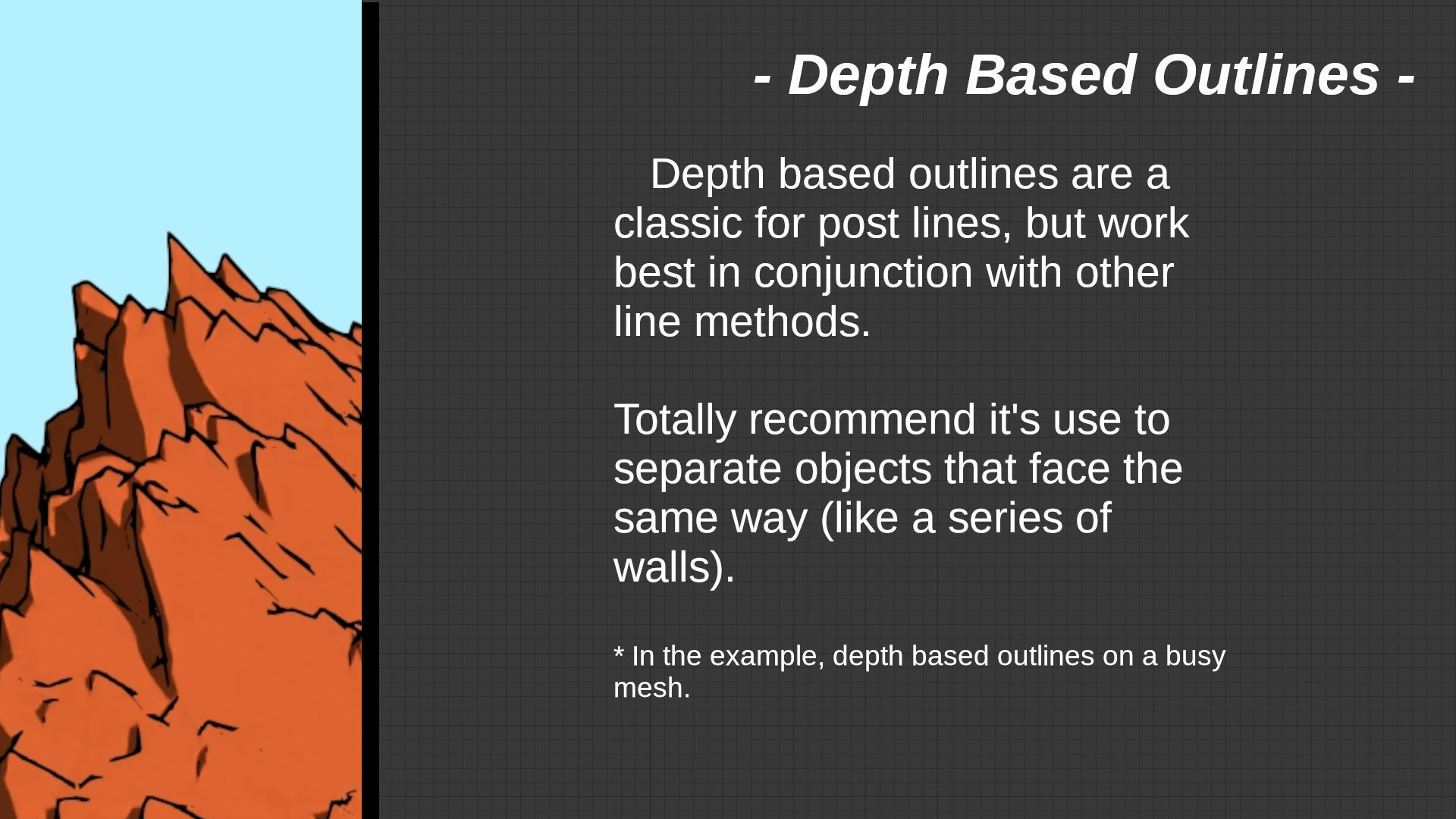 - Depth Based Outlines -

Depth based outlines are a classic for post lines, but work best in conjunction with other line methods.

Totally recommend it's use to separate objects that face the same way (like a series of walls).

* In the example, depth based outlines on a busy mesh.